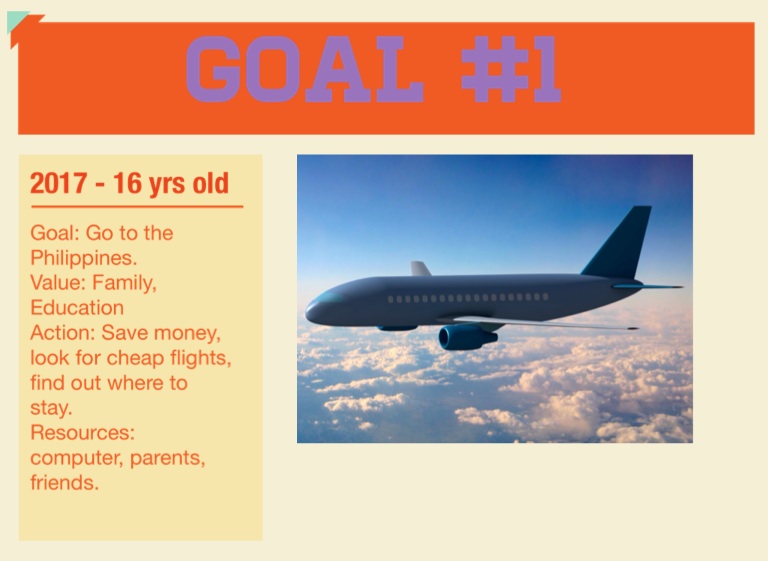 GOAL #1

2017 - 16 yrs old

Goal: Go to the Philippines.
Value: Family, Education
Action: Save money, look for cheap flights, find out where to stay.
Resources: computer, parents, friends.